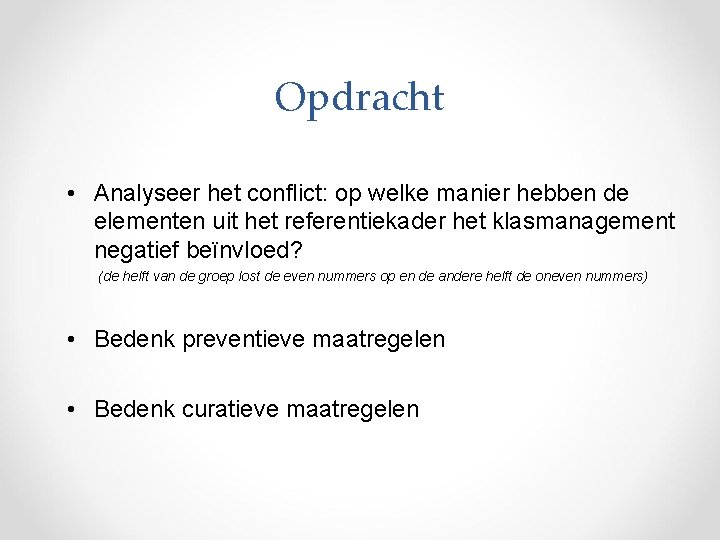 Opdracht

• Analyseer het conflict: op welke manier hebben de elementen uit het referentiekader het klasmanagement negatief beïnvloed?
(de helft van de groep lost de even nummers op en de andere helft de oneven nummers)

• Bedenk preventieve maatregelen

• Bedenk curatieve maatregelen